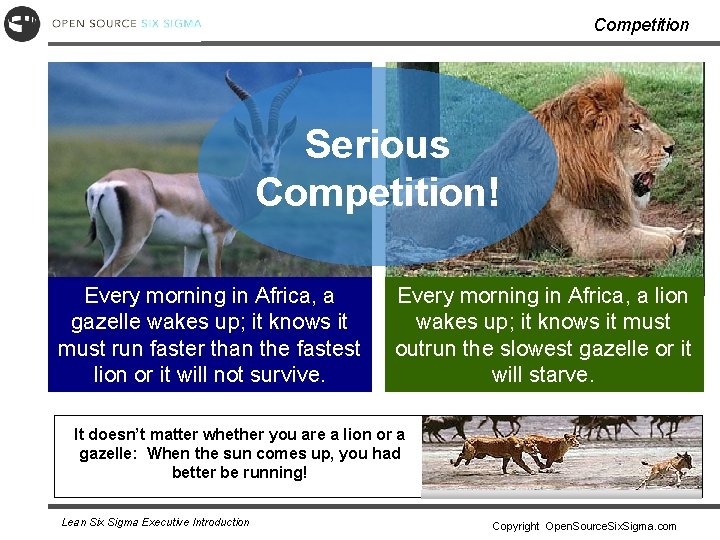 OPEN SOURCE SIX SIGMA

Competition

Serious Competition!

Every morning in Africa, a gazelle wakes up; it knows it must run faster than the fastest lion or it will not survive.

Every morning in Africa, a lion wakes up; it knows it must outrun the slowest gazelle or it will starve.

It doesn't matter whether you are a lion or a gazelle: When the sun comes up, you had better be running!

Lean Six Sigma Executive Introduction

Copyright OpenSourceSixSigma.com